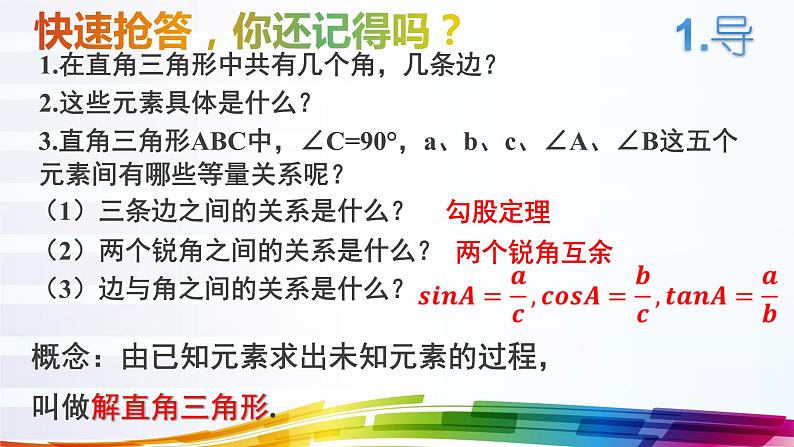 快速抢答，你还记得吗？

1.导

1.在直角三角形中共有几个角，几条边？

2.这些元素具体是什么？

3.直角三角形ABC中，∠C=90°，a、b、c、∠A、∠B这五个元素间有哪些等量关系呢？

（1）三条边之间的关系是什么？ 勾股定理

（2）两个锐角之间的关系是什么？ 两个锐角互余

（3）边与角之间的关系是什么？ $sinA=\frac{a}{c}, cosA=\frac{b}{c}, tanA=\frac{a}{b}$

概念：由已知元素求出未知元素的过程，

叫做解直角三角形.